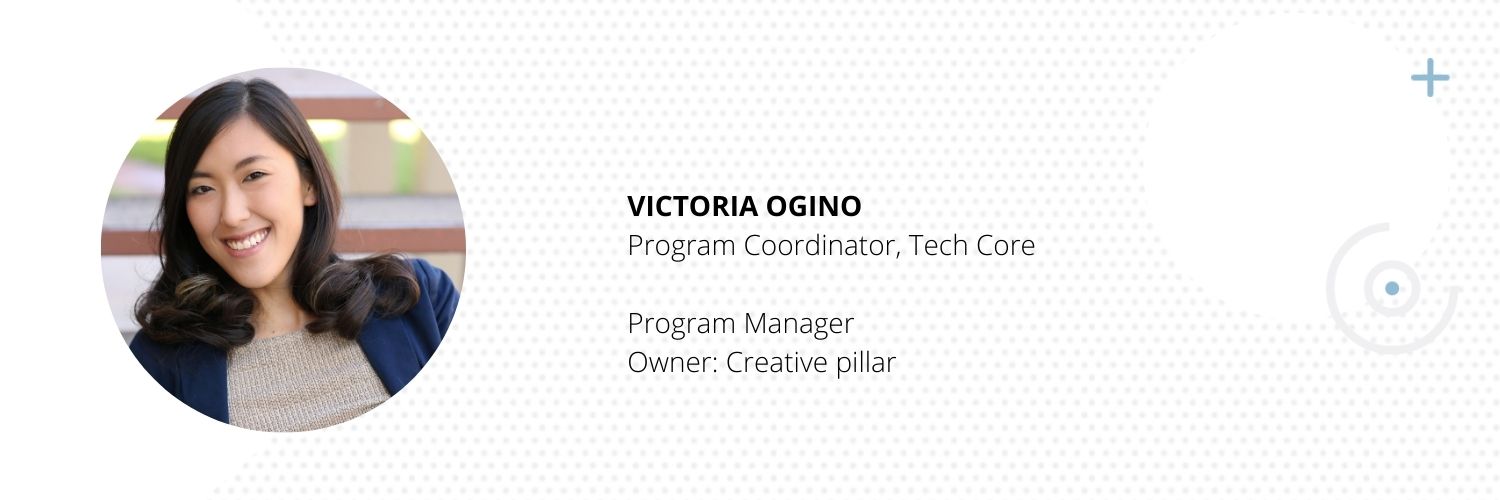 VICTORIA OGINO
Program Coordinator, Tech Core

Program Manager
Owner: Creative pillar